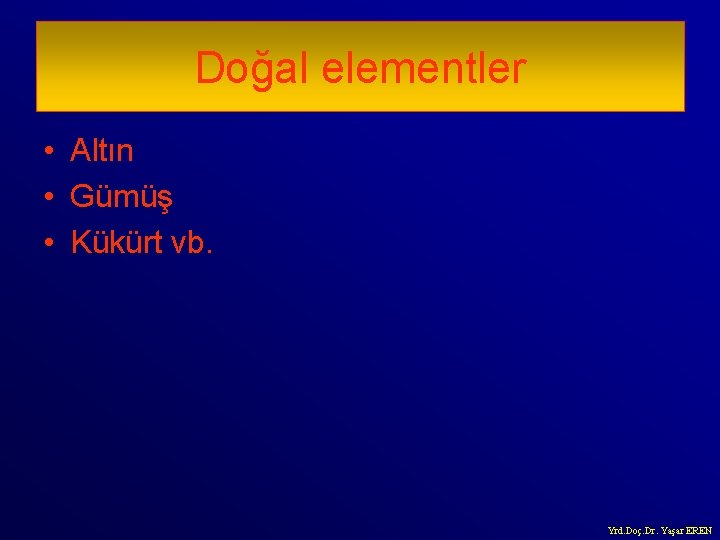 Doğal elementler

• Altın
• Gümüş
• Kükürt vb.

Yrd.Doç.Dr. Yaşar EREN